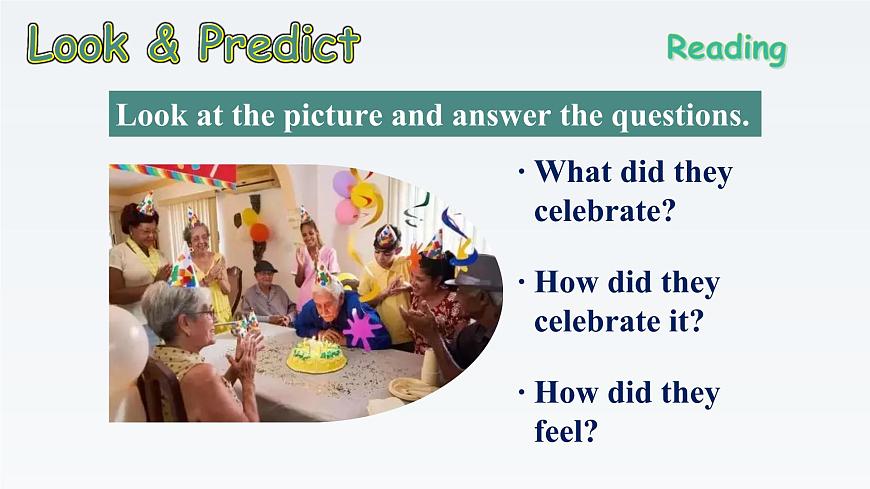 Look & Predict

Reading

Look at the picture and answer the questions.

· What did they celebrate?

· How did they celebrate it?

· How did they feel?